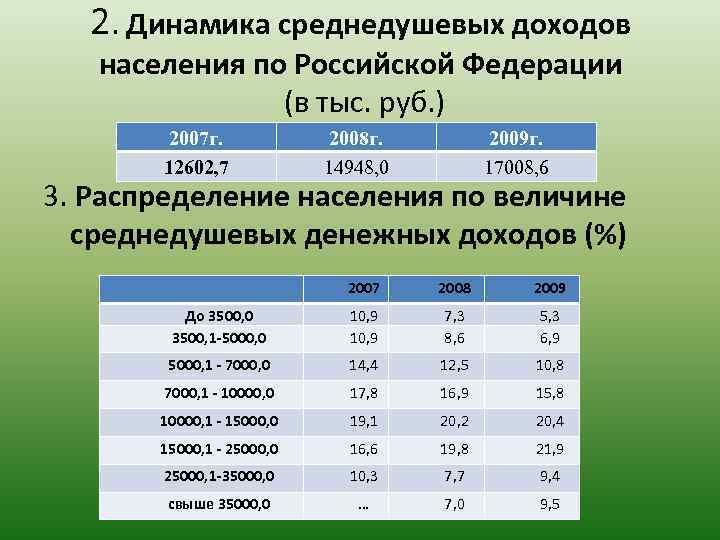 2. Динамика среднедушевых доходов населения по Российской Федерации (в тыс. руб.)

| 2007г. | 2008г. | 2009г. |
|---|---|---|
| 12602,7 | 14948,0 | 17008,6 |

3. Распределение населения по величине среднедушевых денежных доходов (%)

| | 2007 | 2008 | 2009 |
|---|---|---|---|
| До 3500,0 | 10,9 | 7,3 | 5,3 |
| 3500,1-5000,0 | 10,9 | 8,6 | 6,9 |
| 5000,1 - 7000,0 | 14,4 | 12,5 | 10,8 |
| 7000,1 - 10000,0 | 17,8 | 16,9 | 15,8 |
| 10000,1 - 15000,0 | 19,1 | 20,2 | 20,4 |
| 15000,1 - 25000,0 | 16,6 | 19,8 | 21,9 |
| 25000,1-35000,0 | 10,3 | 7,7 | 9,4 |
| свыше 35000,0 | … | 7,0 | 9,5 |